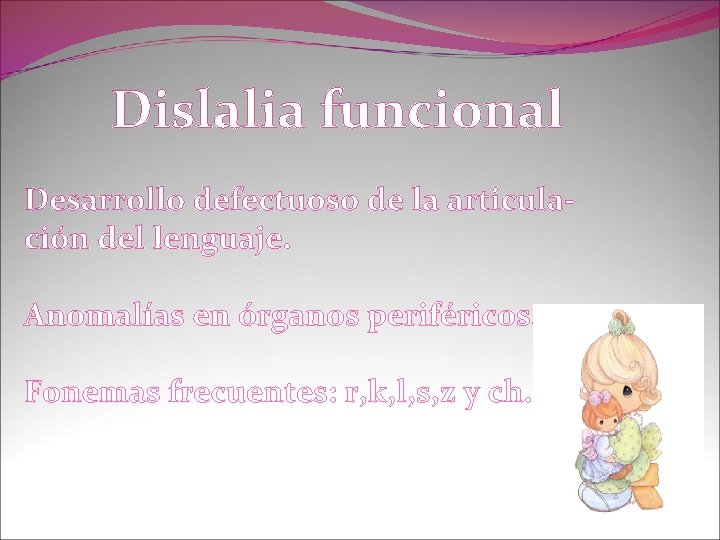 Dislalia funcional

Desarrollo defectuoso de la articulación del lenguaje.

Anomalías en órganos periféricos.

Fonemas frecuentes: r,k,l,s,z y ch.